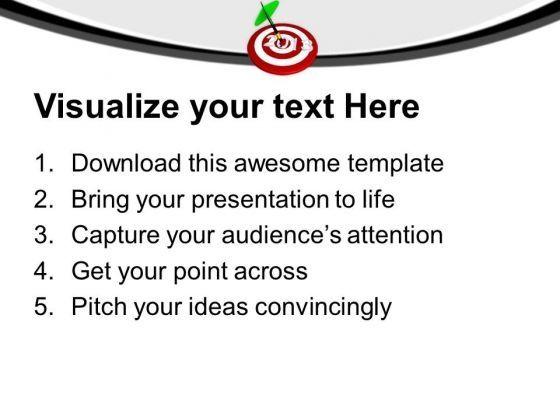 2013

Visualize your text Here

1. Download this awesome template
2. Bring your presentation to life
3. Capture your audience's attention
4. Get your point across
5. Pitch your ideas convincingly